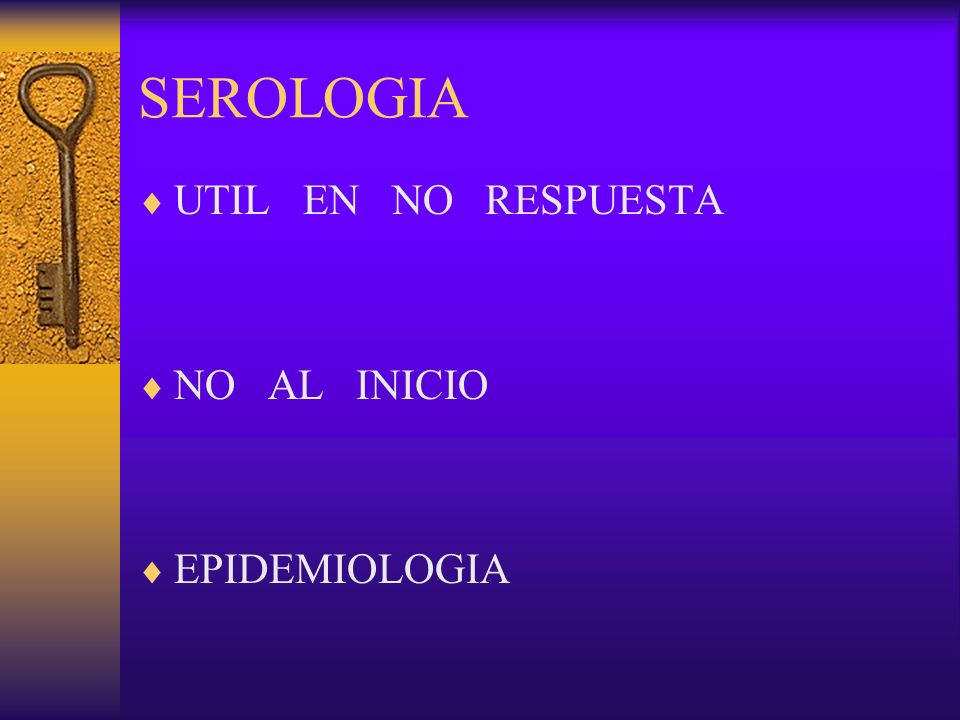 SEROLOGIA

♦ UTIL EN NO RESPUESTA

♦ NO AL INICIO

♦ EPIDEMIOLOGIA